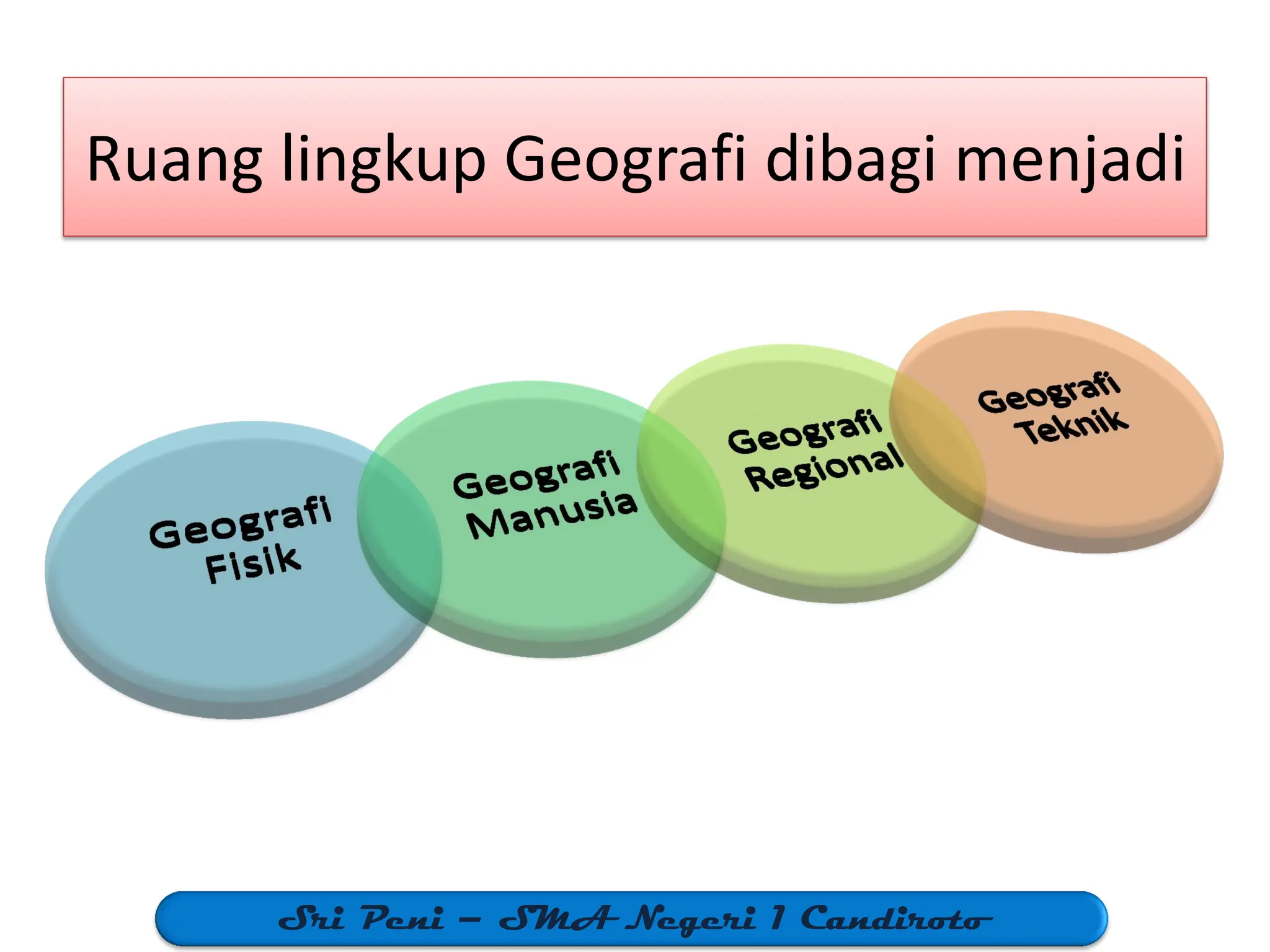 Ruang lingkup Geografi dibagi menjadi

Geografi Fisik

Geografi Manusia

Geografi Regional

Geografi Teknik

Sri Peni – SMA Negeri 1 Candiroto